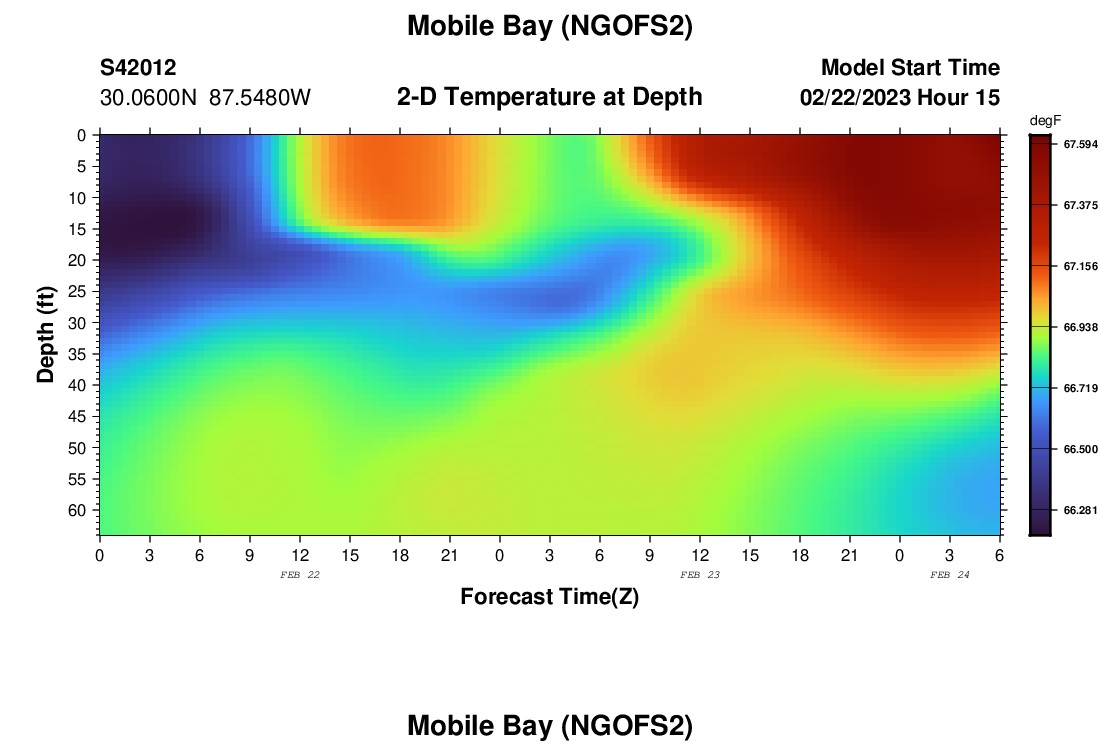 Mobile Bay (NGOFS2)

S42012
30.0600N 87.5480W

2-D Temperature at Depth

Model Start Time
02/22/2023 Hour 15

degF
67.594
67.375
67.156
66.938
66.719
66.500
66.281

Depth (ft)
0
5
10
15
20
25
30
35
40
45
50
55
60

0 3 6 9 12 15 18 21 0 3 6 9 12 15 18 21 0 3 6
FEB 22
FEB 23
FEB 24
Forecast Time(Z)

Mobile Bay (NGOFS2)